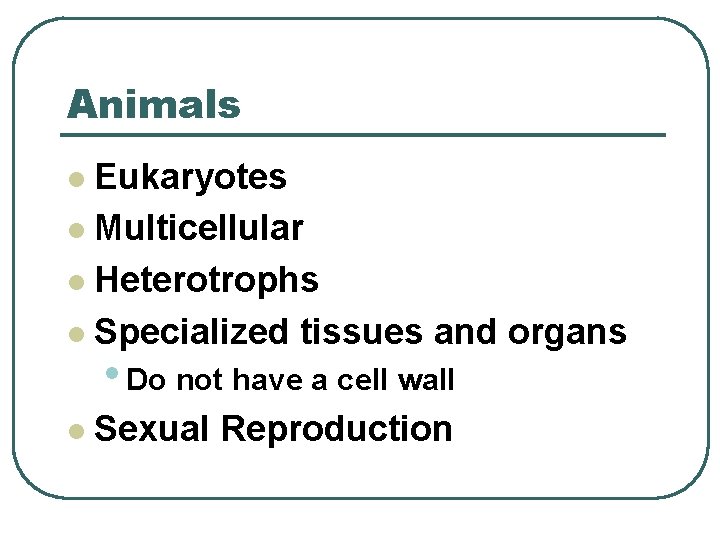 Animals

- Eukaryotes
- Multicellular
- Heterotrophs
- Specialized tissues and organs
  - Do not have a cell wall
- Sexual Reproduction